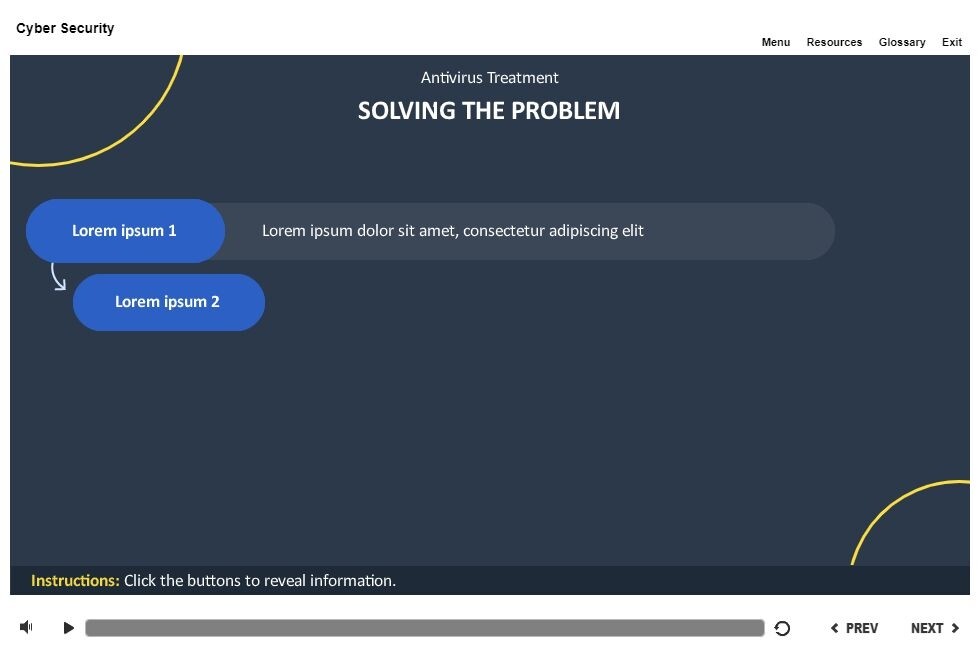 Cyber Security

Menu Resources Glossary Exit

Antivirus Treatment

SOLVING THE PROBLEM

Lorem ipsum 1

Lorem ipsum dolor sit amet, consectetur adipiscing elit

Lorem ipsum 2

Instructions: Click the buttons to reveal information.

PREV NEXT